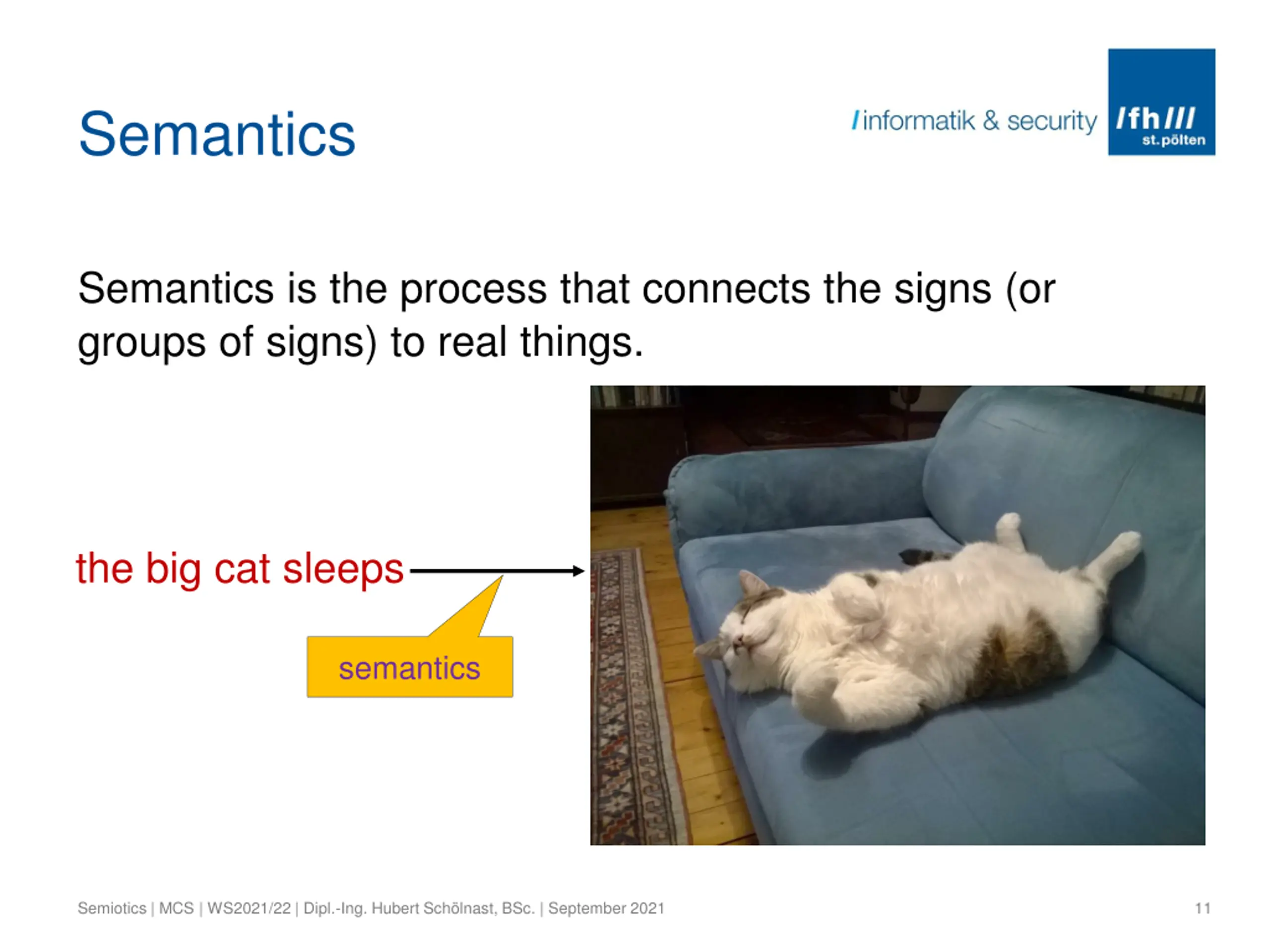 Semantics

/informatik & security

/fh///
st.pölten

Semantics is the process that connects the signs (or groups of signs) to real things.

the big cat sleeps

semantics

Semiotics | MCS | WS2021/22 | Dipl.-Ing. Hubert Schölnast, BSc. | September 2021

11